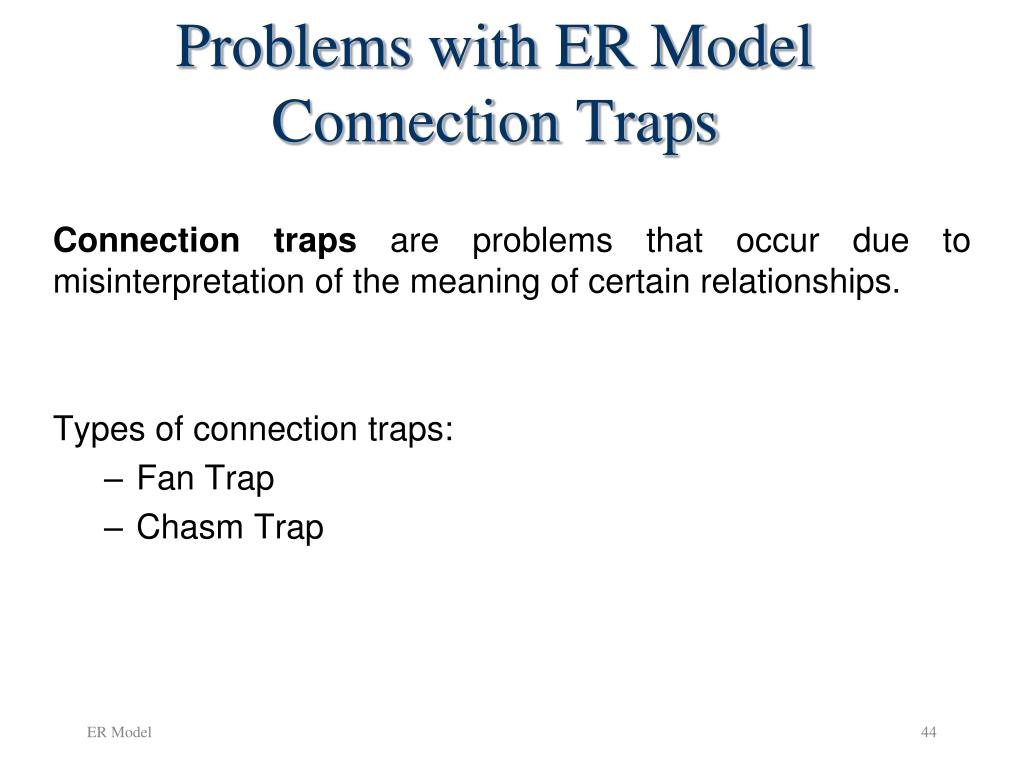 Problems with ER Model
Connection Traps

Connection traps are problems that occur due to misinterpretation of the meaning of certain relationships.

Types of connection traps:
– Fan Trap
– Chasm Trap

ER Model

44